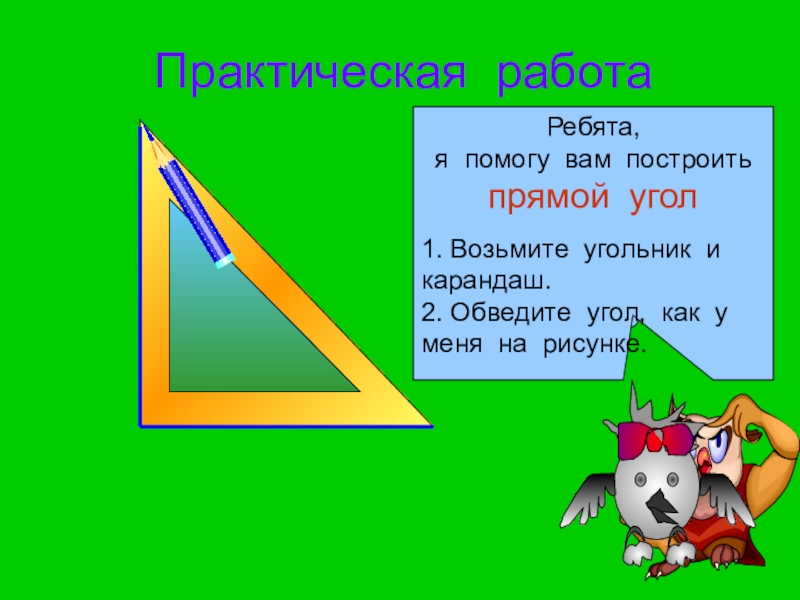 Практическая работа

Ребята,
я помогу вам построить
прямой угол

1. Возьмите угольник и карандаш.
2. Обведите угол, как у меня на рисунке.